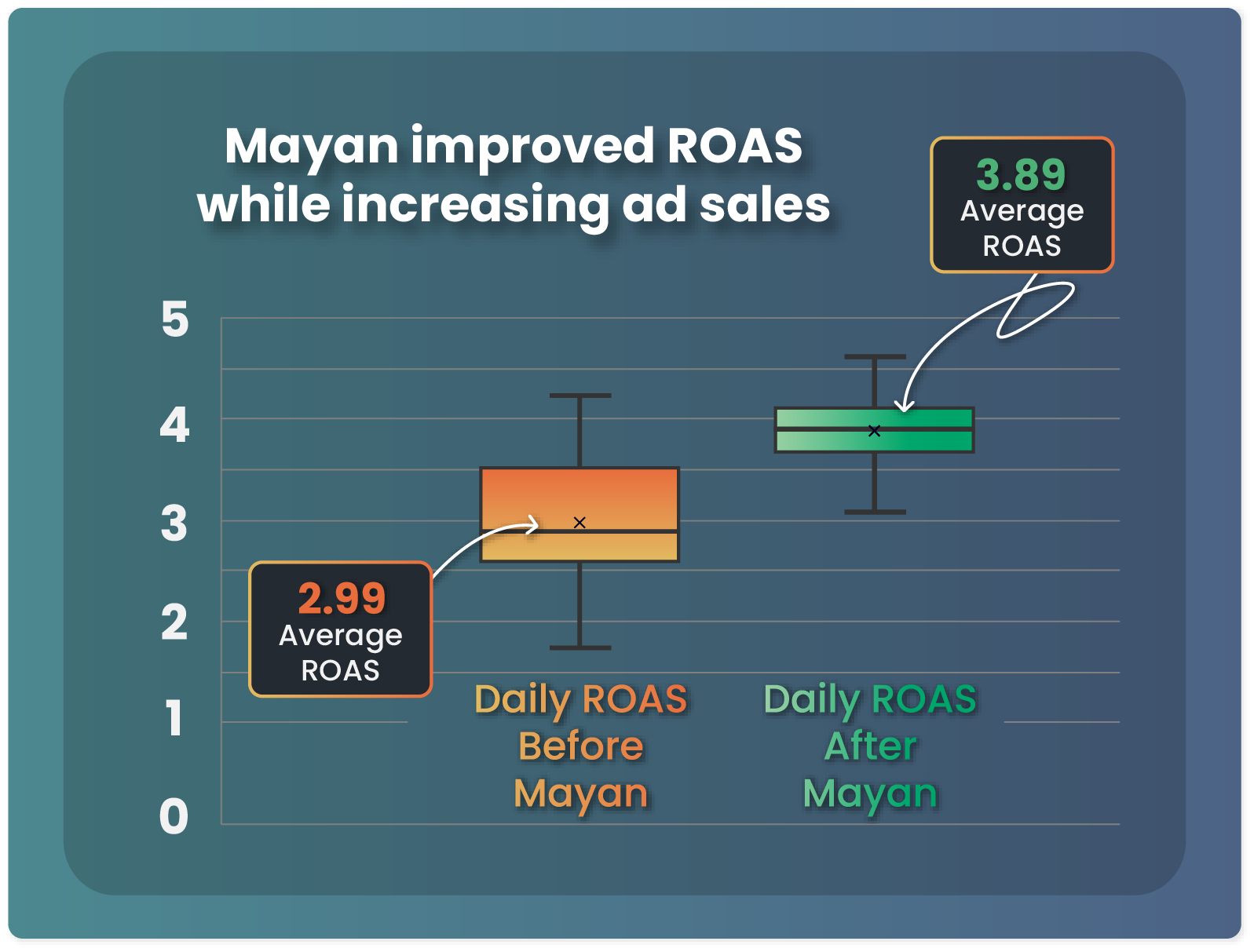 Mayan improved ROAS while increasing ad sales

3.89
Average
ROAS

5
4
3
2
1
0

2.99
Average
ROAS

Daily ROAS
Before
Mayan

Daily ROAS
After
Mayan